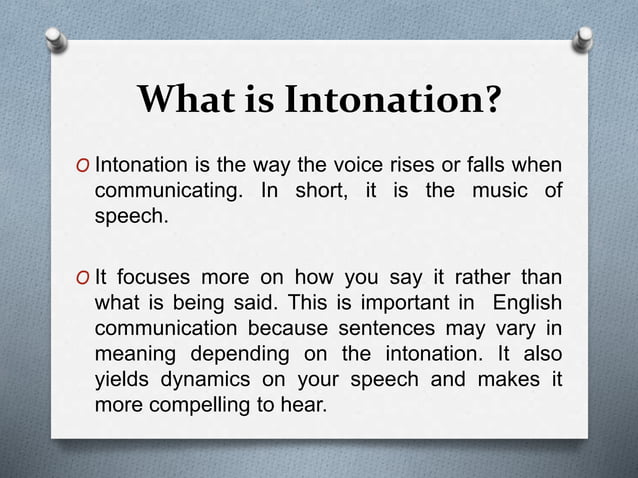 What is Intonation?

O Intonation is the way the voice rises or falls when communicating. In short, it is the music of speech.

O It focuses more on how you say it rather than what is being said. This is important in English communication because sentences may vary in meaning depending on the intonation. It also yields dynamics on your speech and makes it more compelling to hear.